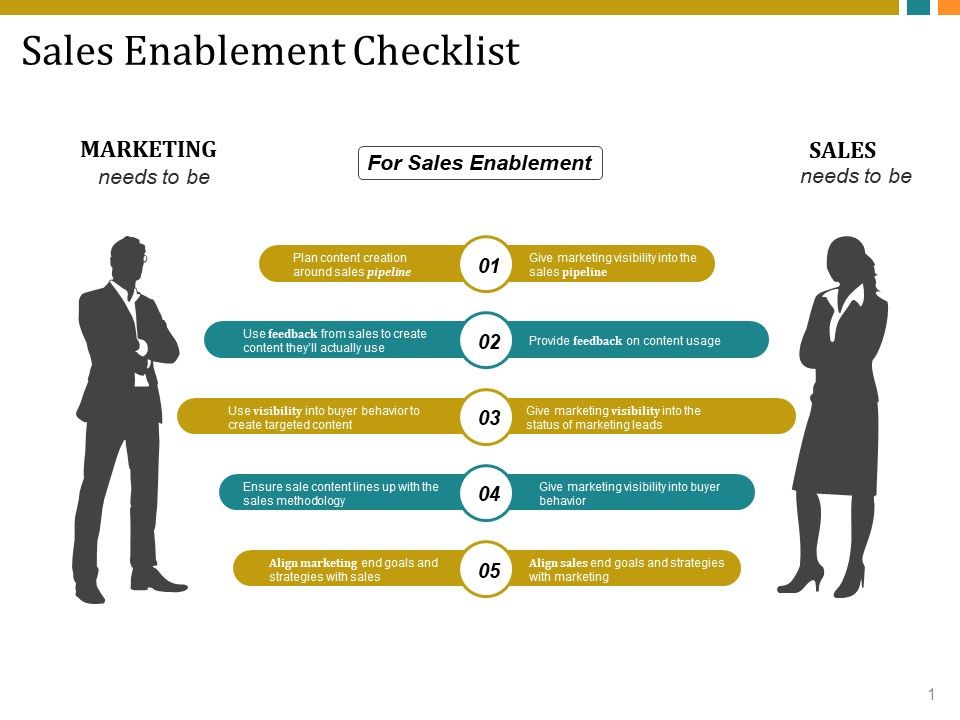 Sales Enablement Checklist

MARKETING
needs to be

For Sales Enablement

SALES
needs to be

Plan content creation around sales pipeline

01

Give marketing visibility into the sales pipeline

Use feedback from sales to create content they'll actually use

02

Provide feedback on content usage

Use visibility into buyer behavior to create targeted content

03

Give marketing visibility into the status of marketing leads

Ensure sale content lines up with the sales methodology

04

Give marketing visibility into buyer behavior

Align marketing end goals and strategies with sales

05

Align sales end goals and strategies with marketing

1